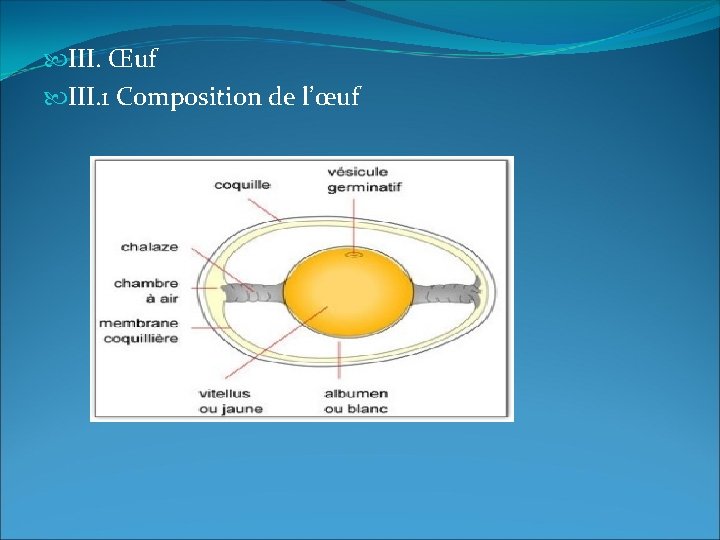 III. Œuf

III.1 Composition de l'œuf

coquille

vésicule germinatif

chalaze

chambre à air

membrane coquillière

vitellus ou jaune

albumen ou blanc